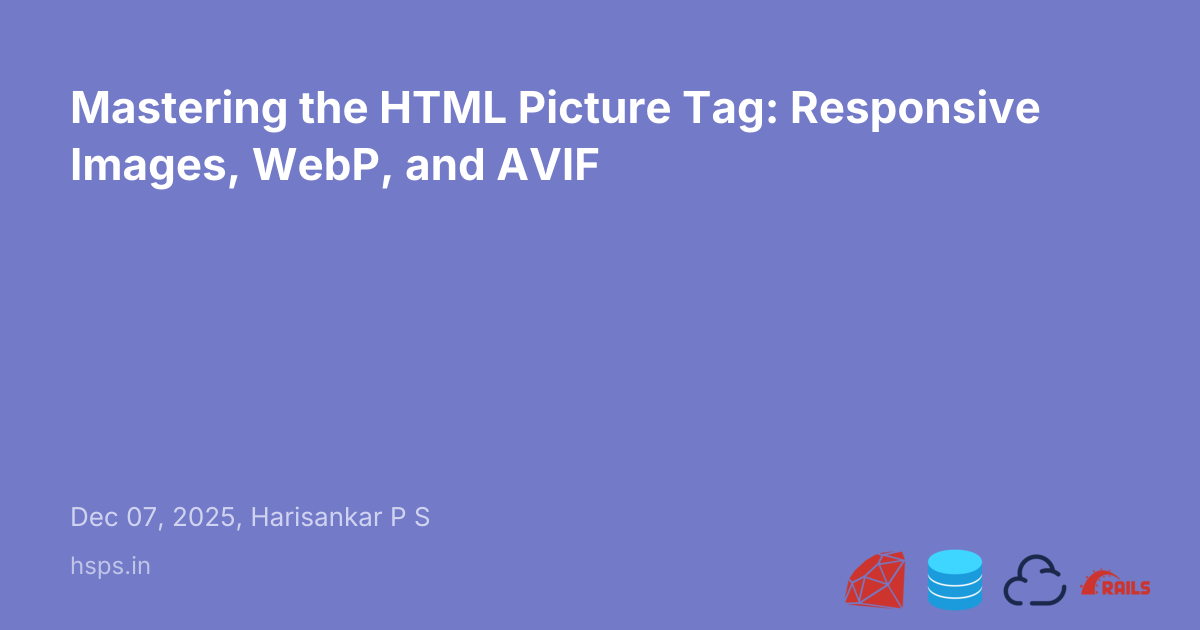 Mastering the HTML Picture Tag: Responsive Images, WebP, and AVIF

Dec 07, 2025, Harisankar P S

hsps.in

RAILS